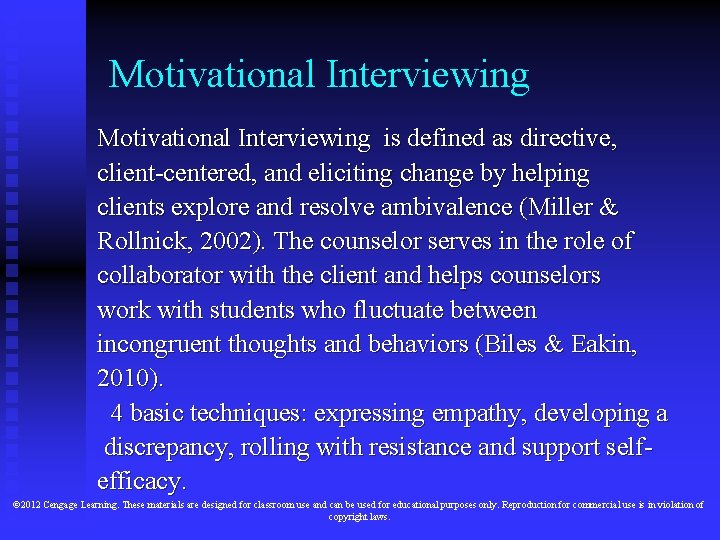 Motivational Interviewing

Motivational Interviewing is defined as directive, client-centered, and eliciting change by helping clients explore and resolve ambivalence (Miller & Rollnick, 2002). The counselor serves in the role of collaborator with the client and helps counselors work with students who fluctuate between incongruent thoughts and behaviors (Biles & Eakin, 2010).

4 basic techniques: expressing empathy, developing a discrepancy, rolling with resistance and support self-efficacy.

©2012 Cengage Learning. These materials are designed for classroom use and can be used for educational purposes only. Reproduction for commercial use is in violation of copyright laws.